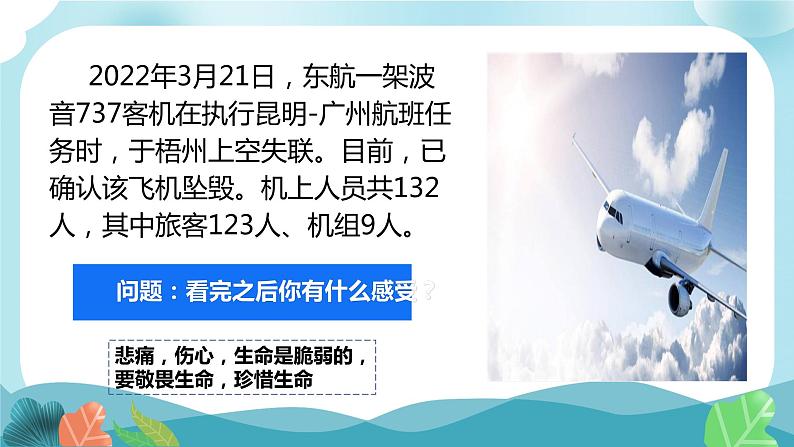 2022年3月21日，东航一架波音737客机在执行昆明-广州航班任务时，于梧州上空失联。目前，已确认该飞机坠毁。机上人员共132人，其中旅客123人、机组9人。

问题：看完之后你有什么感受？

悲痛，伤心，生命是脆弱的，要敬畏生命，珍惜生命